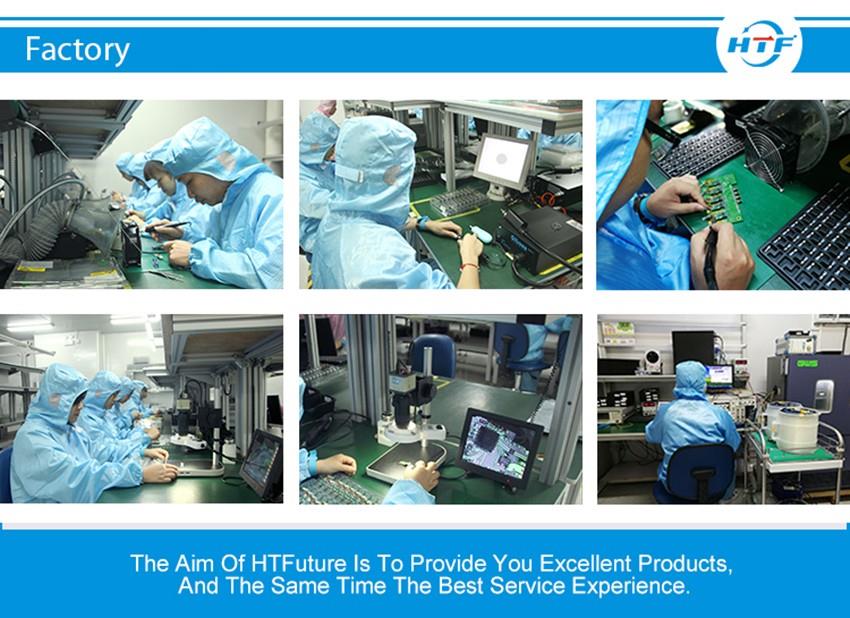 Factory

HTF

The Aim Of HTFuture Is To Provide You Excellent Products, And The Same Time The Best Service Experience.